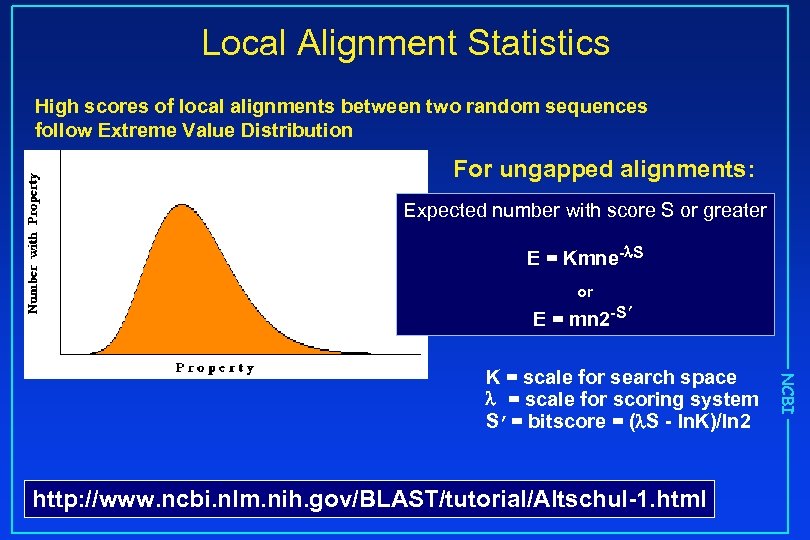 Local Alignment Statistics

High scores of local alignments between two random sequences follow Extreme Value Distribution

Number with Property

Property

For ungapped alignments:

Expected number with score S or greater

$E = Kmne^{-\lambda S}$

or

$E = mn2^{-S'}$

K = scale for search space
$\lambda$ = scale for scoring system
S′ = bitscore = ($\lambda$S - lnK)/ln2

NCBI

http://www.ncbi.nlm.nih.gov/BLAST/tutorial/Altschul-1.html